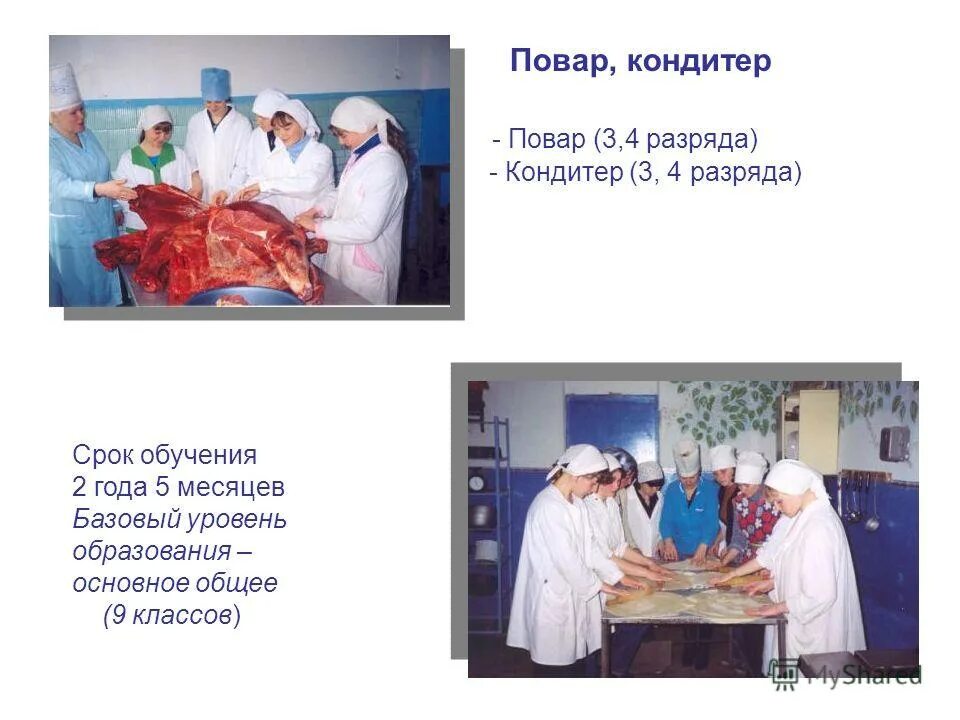 Повар, кондитер

- Повар (3,4 разряда)
- Кондитер (3, 4 разряда)

Срок обучения
2 года 5 месяцев
Базовый уровень образования – основное общее (9 классов)

MyShared